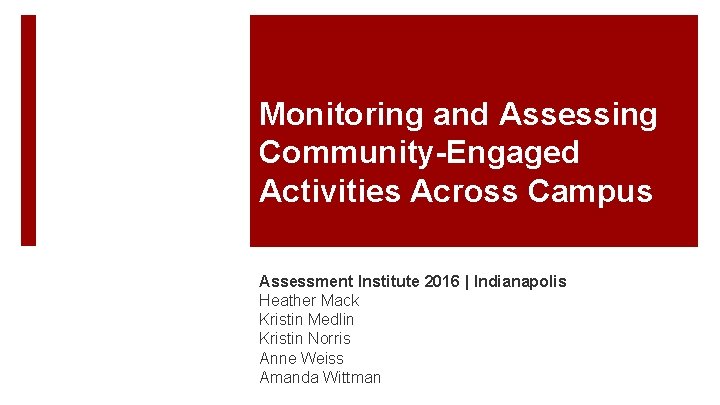 Monitoring and Assessing Community-Engaged Activities Across Campus

Assessment Institute 2016 | Indianapolis
Heather Mack
Kristin Medlin
Kristin Norris
Anne Weiss
Amanda Wittman